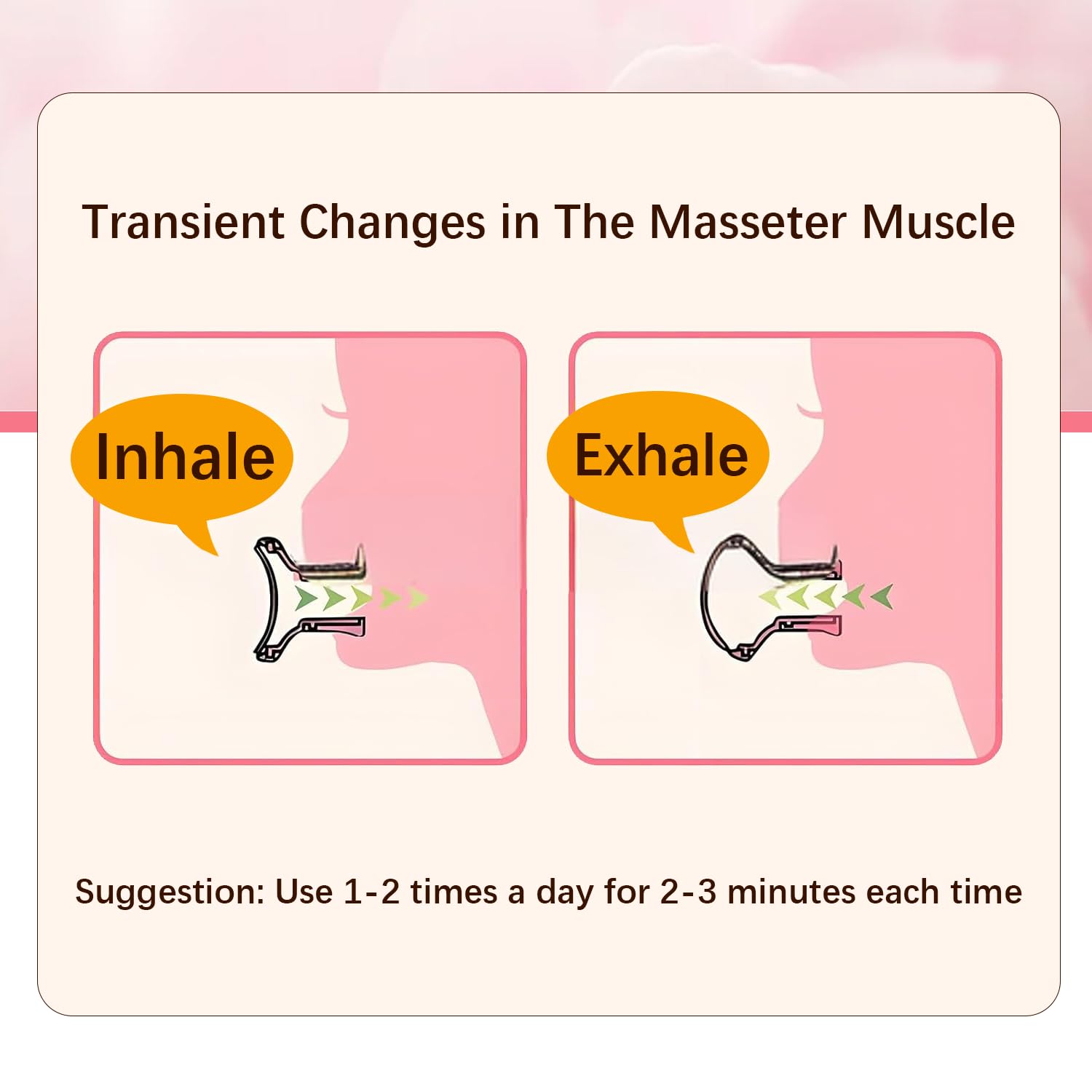 Transient Changes in The Masseter Muscle

Inhale

Exhale

Suggestion: Use 1-2 times a day for 2-3 minutes each time